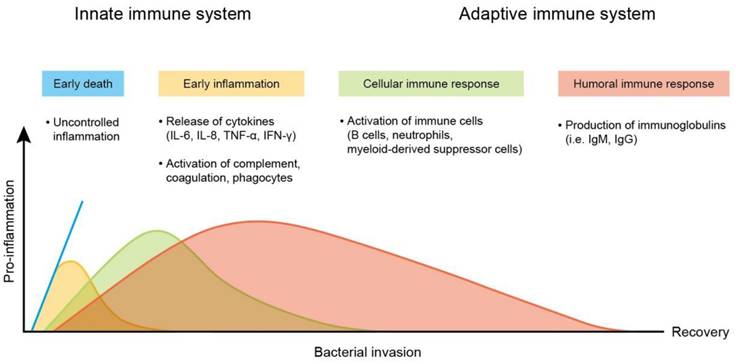 Innate immune system

Adaptive immune system

Early death

• Uncontrolled inflammation

Early inflammation

• Release of cytokines (IL-6, IL-8, TNF-α, IFN-γ)

• Activation of complement, coagulation, phagocytes

Cellular immune response

• Activation of immune cells (B cells, neutrophils, myeloid-derived suppressor cells)

Humoral immune response

• Production of immunoglobulins (i.e. IgM, IgG)

Pro-inflammation

Recovery

Bacterial invasion